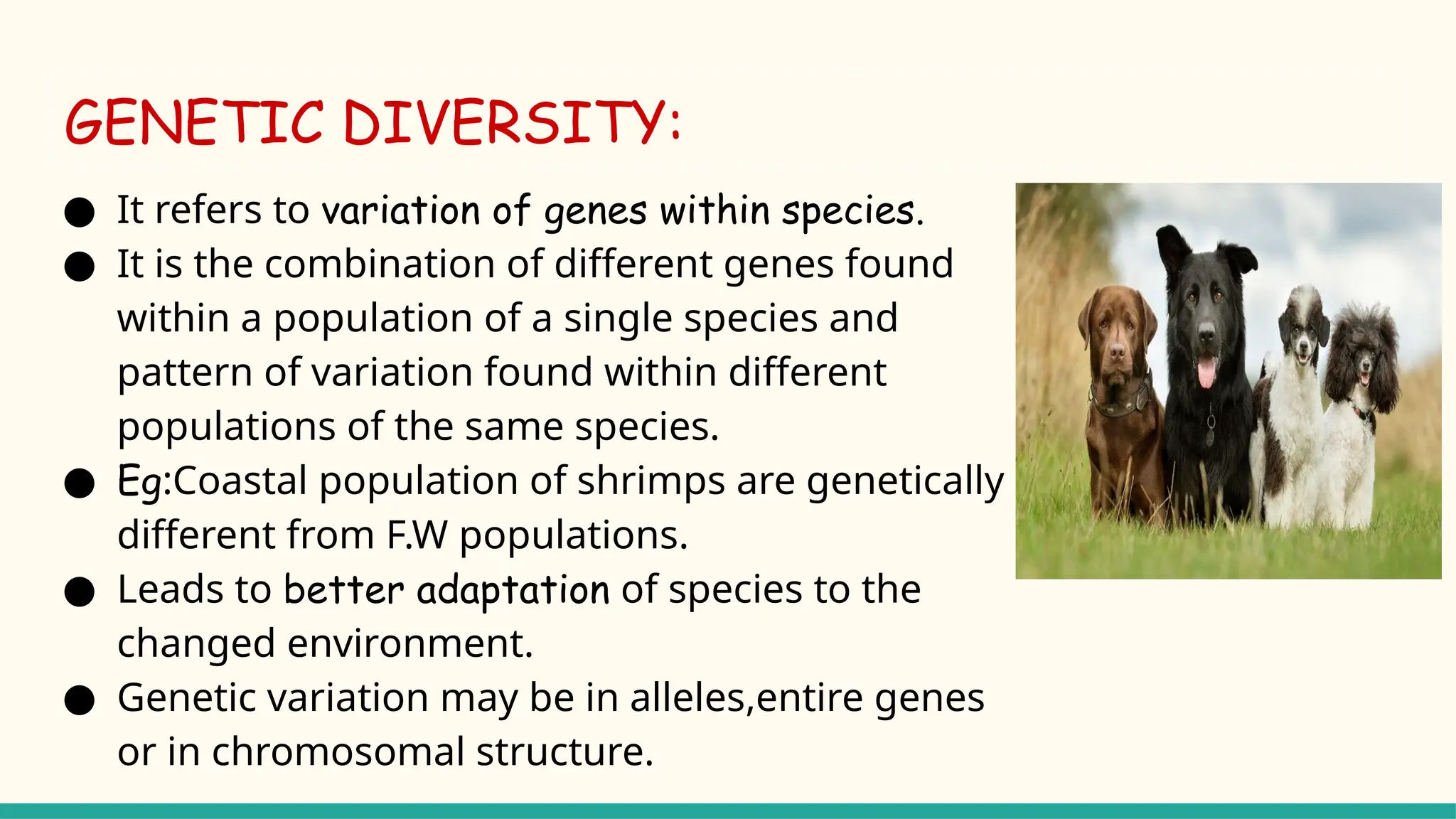 GENETIC DIVERSITY:

● It refers to variation of genes within species.

● It is the combination of different genes found within a population of a single species and pattern of variation found within different populations of the same species.

● Eg:Coastal population of shrimps are genetically different from F.W populations.

● Leads to better adaptation of species to the changed environment.

● Genetic variation may be in alleles,entire genes or in chromosomal structure.